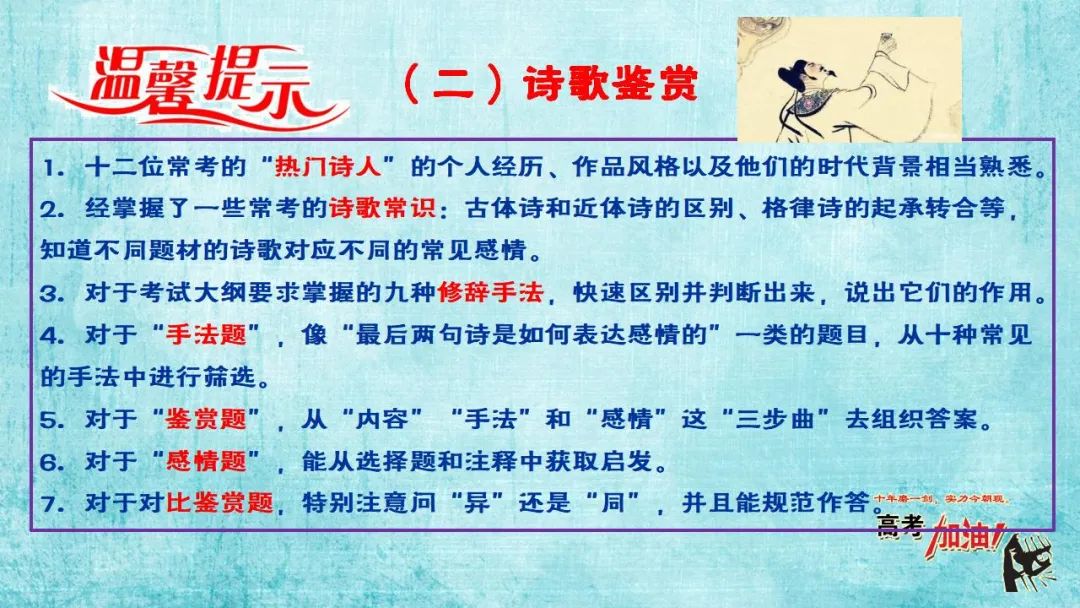 温馨提示

（二）诗歌鉴赏

1. 十二位常考的“热门诗人”的个人经历、作品风格以及他们的时代背景相当熟悉。
2. 经掌握了一些常考的诗歌常识：古体诗和近体诗的区别、格律诗的起承转合等，知道不同题材的诗歌对应不同的常见感情。
3. 对于考试大纲要求掌握的九种修辞手法，快速区别并判断出来，说出它们的作用。
4. 对于“手法题”，像“最后两句诗是如何表达感情的”一类的题目，从十种常见的手法中进行筛选。
5. 对于“鉴赏题”，从“内容”“手法”和“感情”这“三步曲”去组织答案。
6. 对于“感情题”，能从选择题和注释中获取启发。
7. 对于对比鉴赏题，特别注意问“异”还是“同”，并且能规范作答。

十年磨一剑，实力今朝现。
高考加油!